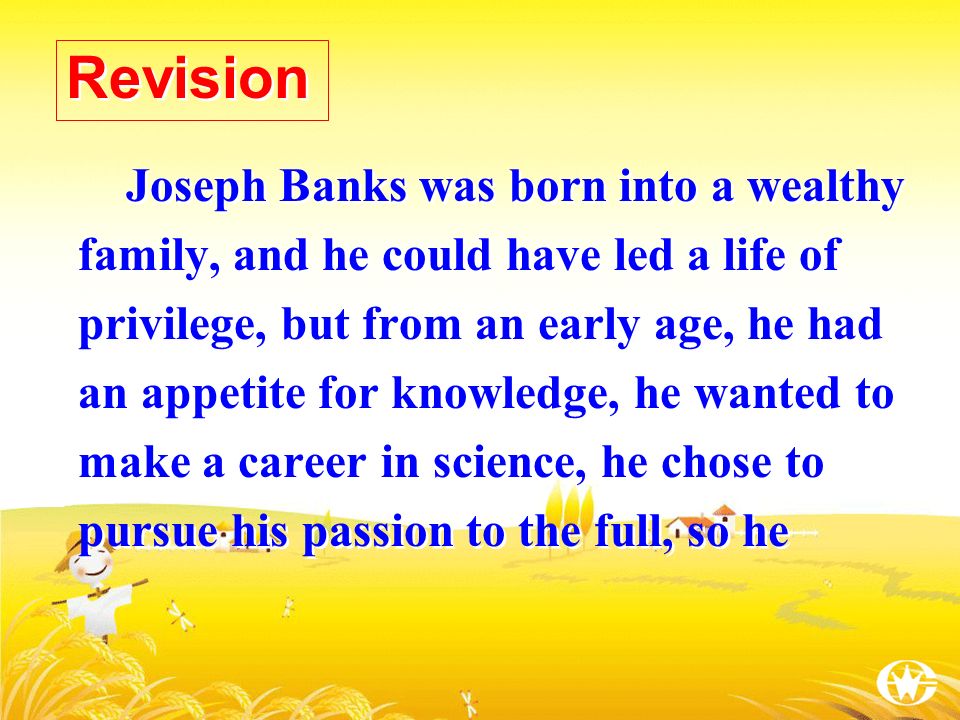 Revision

Joseph Banks was born into a wealthy family, and he could have led a life of privilege, but from an early age, he had an appetite for knowledge, he wanted to make a career in science, he chose to pursue his passion to the full, so he